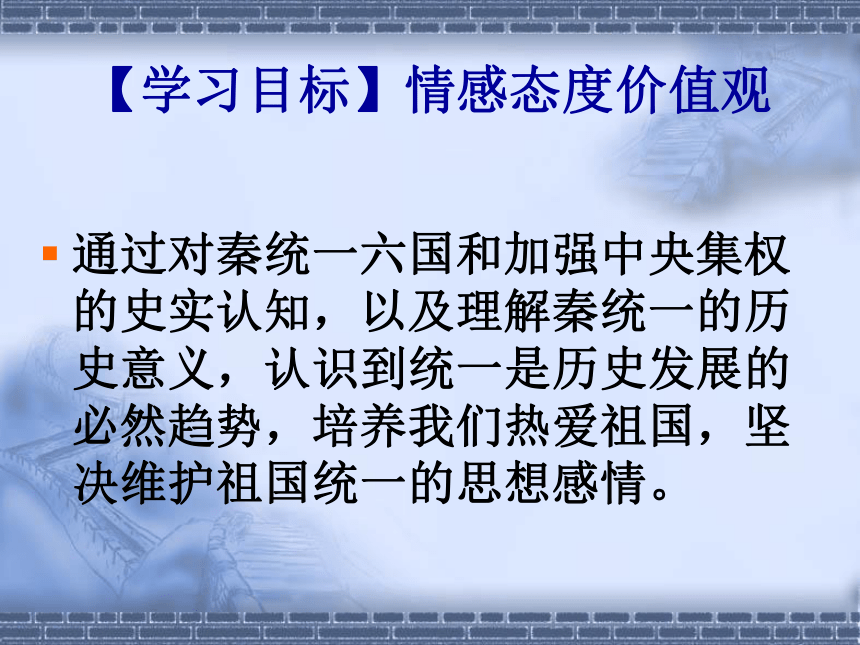 【学习目标】情感态度价值观

通过对秦统一六国和加强中央集权的史实认知，以及理解秦统一的历史意义，认识到统一是历史发展的必然趋势，培养我们热爱祖国，坚决维护祖国统一的思想感情。